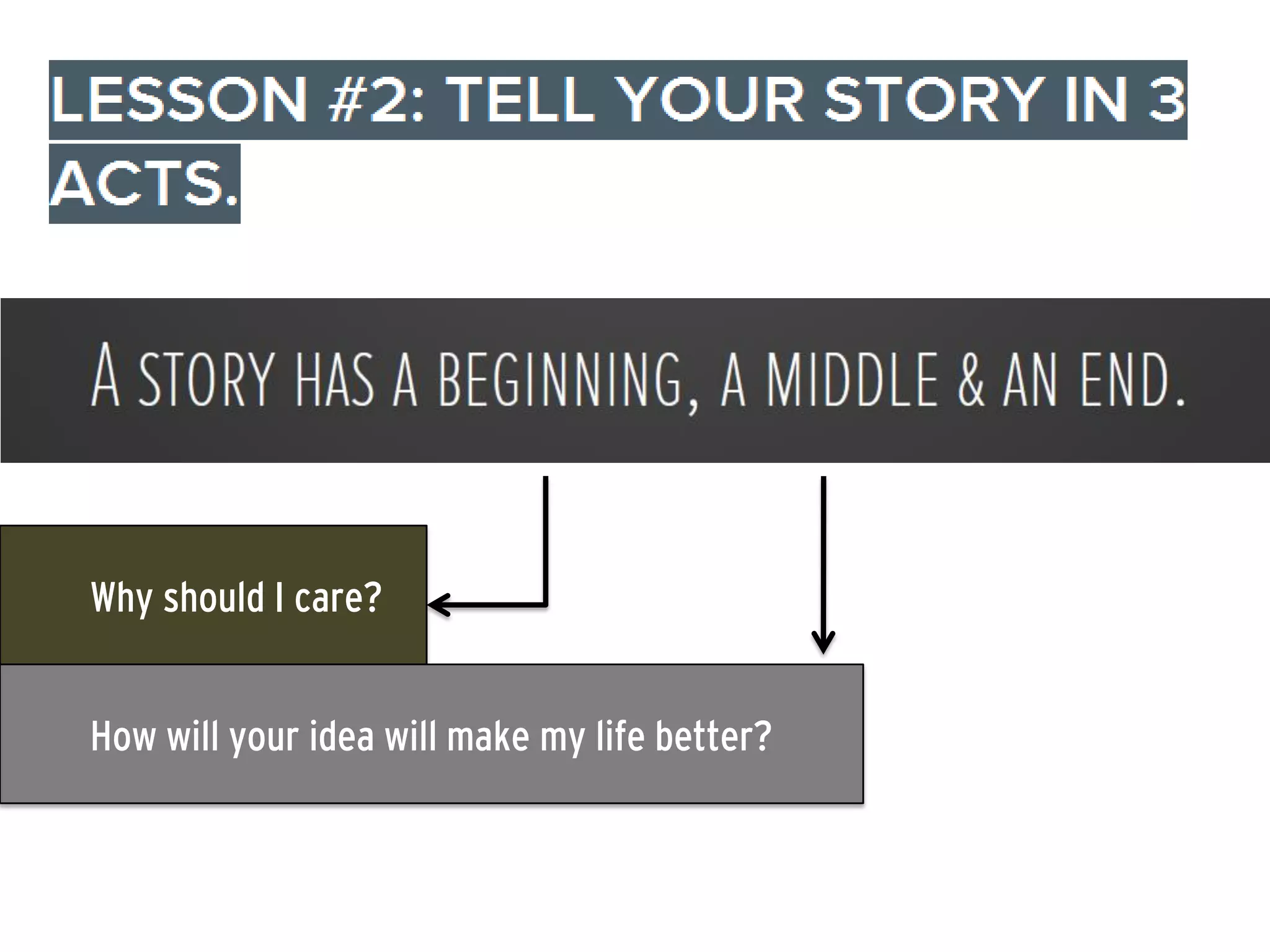 LESSON #2: TELL YOUR STORY IN 3 ACTS.

A STORY HAS A BEGINNING, A MIDDLE & AN END.

Why should I care?

How will your idea will make my life better?